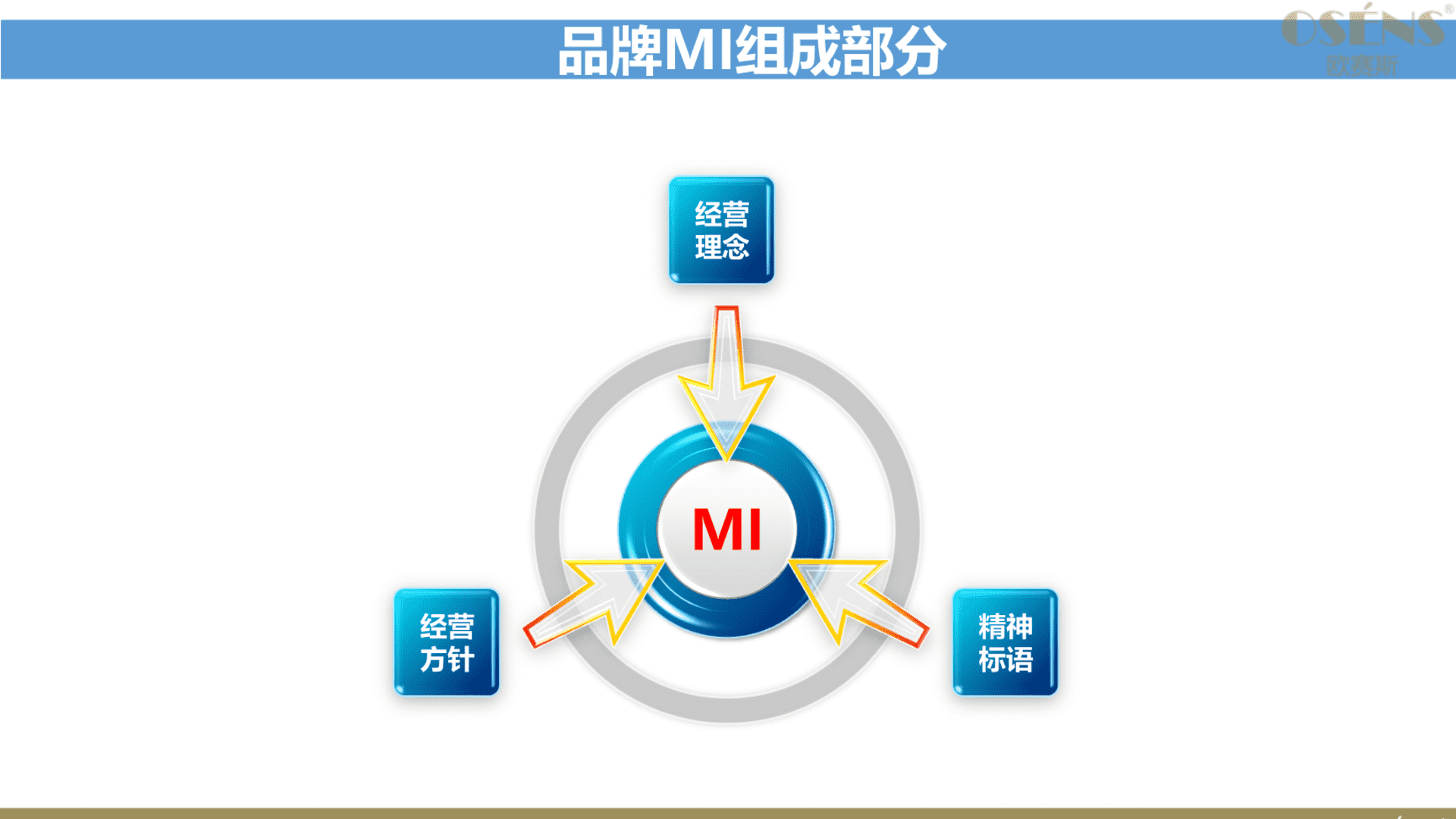 品牌MI组成部分

OSÉNS®
欧赛斯

经营理念

MI

经营方针

精神标语